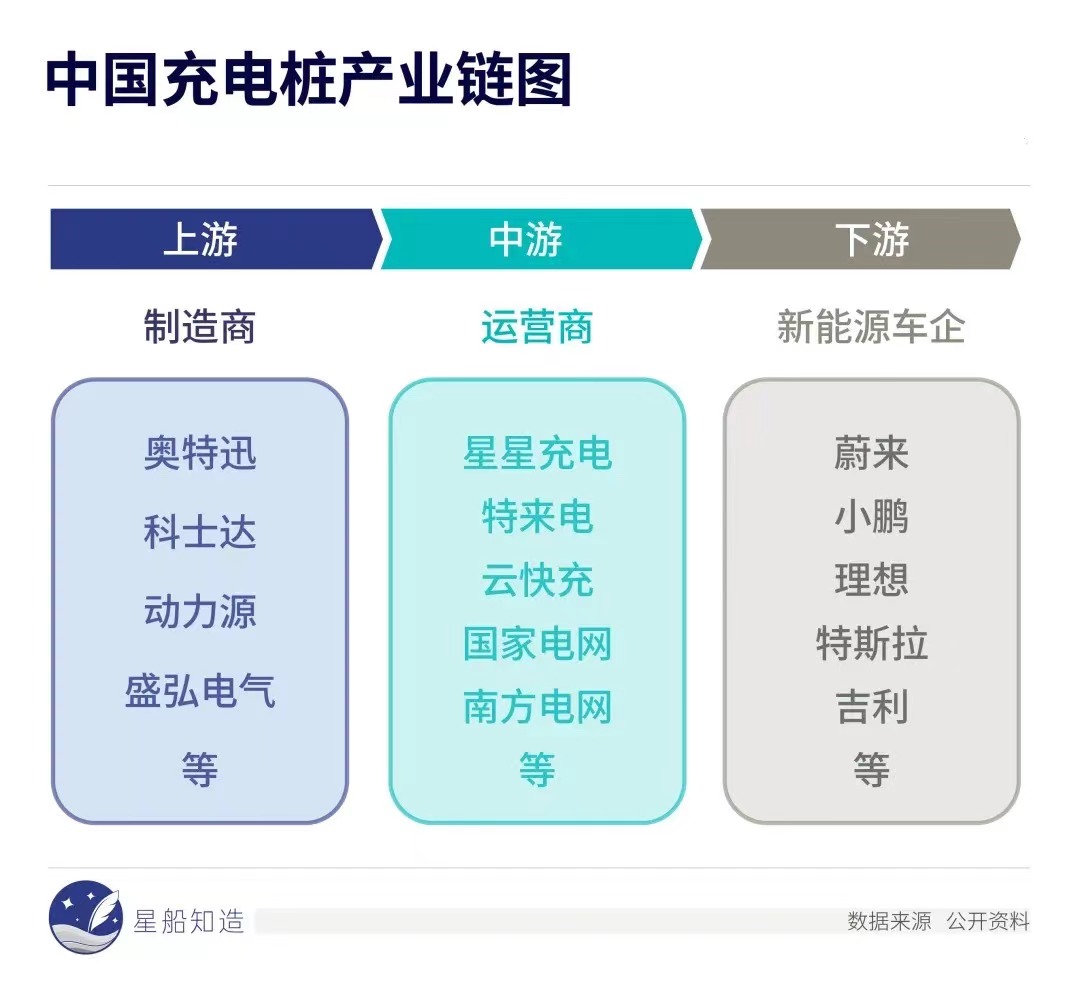 中国充电桩产业链图

上游

制造商

奥特迅
科士达
动力源
盛弘电气
等

中游

运营商

星星充电
特来电
云快充
国家电网
南方电网
等

下游

新能源车企

蔚来
小鹏
理想
特斯拉
吉利
等

星船知造

数据来源 公开资料